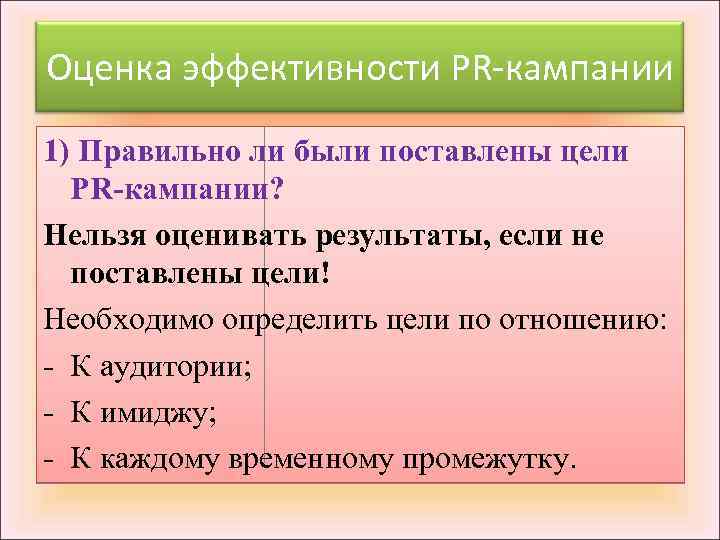 Оценка эффективности PR-кампании

1) Правильно ли были поставлены цели PR-кампании?

Нельзя оценивать результаты, если не поставлены цели!

Необходимо определить цели по отношению:

- К аудитории;

- К имиджу;

- К каждому временному промежутку.